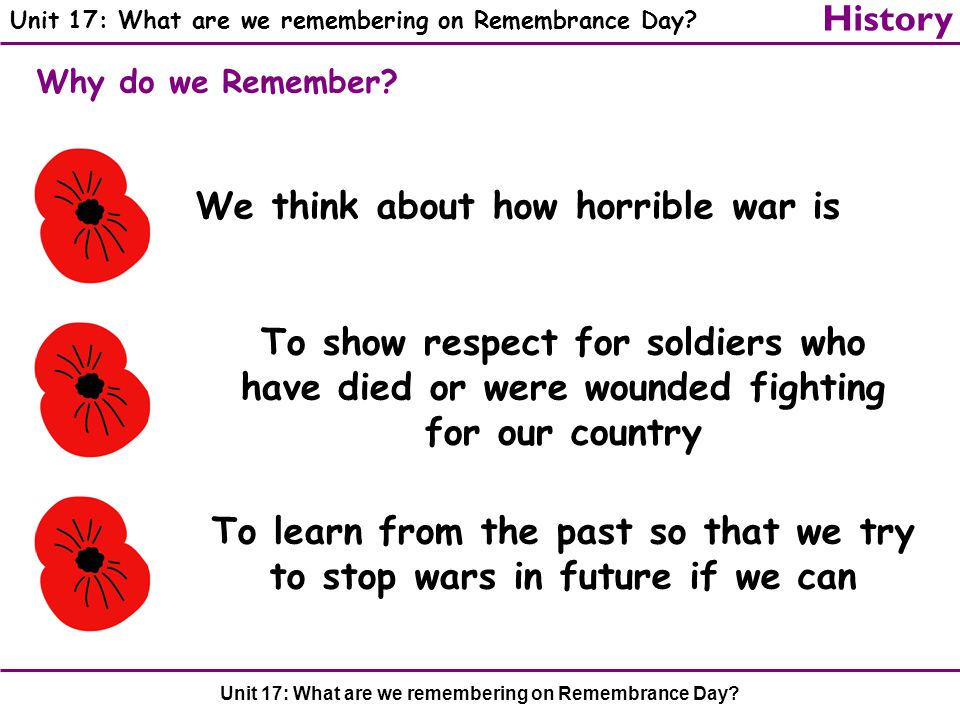 Unit 17: What are we remembering on Remembrance Day?

History

Why do we Remember?

We think about how horrible war is

To show respect for soldiers who have died or were wounded fighting for our country

To learn from the past so that we try to stop wars in future if we can

Unit 17: What are we remembering on Remembrance Day?